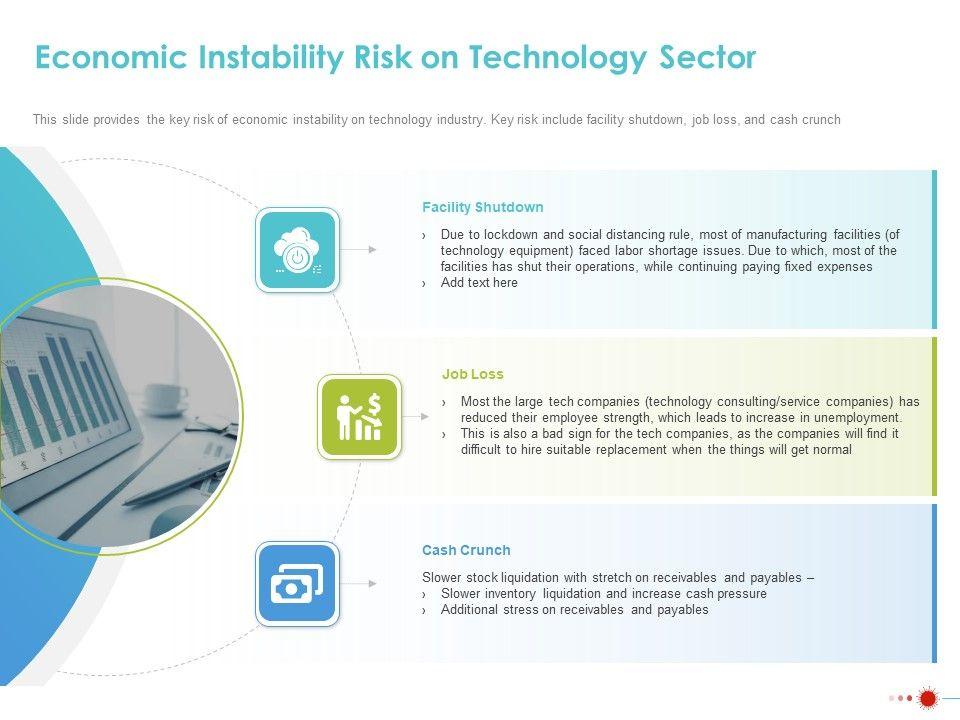 Economic Instability Risk on Technology Sector

This slide provides the key risk of economic instability on technology industry. Key risk include facility shutdown, job loss, and cash crunch

Facility Shutdown

› Due to lockdown and social distancing rule, most of manufacturing facilities (of technology equipment) faced labor shortage issues. Due to which, most of the facilities has shut their operations, while continuing paying fixed expenses
› Add text here

Job Loss

› Most the large tech companies (technology consulting/service companies) has reduced their employee strength, which leads to increase in unemployment.
› This is also a bad sign for the tech companies, as the companies will find it difficult to hire suitable replacement when the things will get normal

Cash Crunch

Slower stock liquidation with stretch on receivables and payables –
› Slower inventory liquidation and increase cash pressure
› Additional stress on receivables and payables